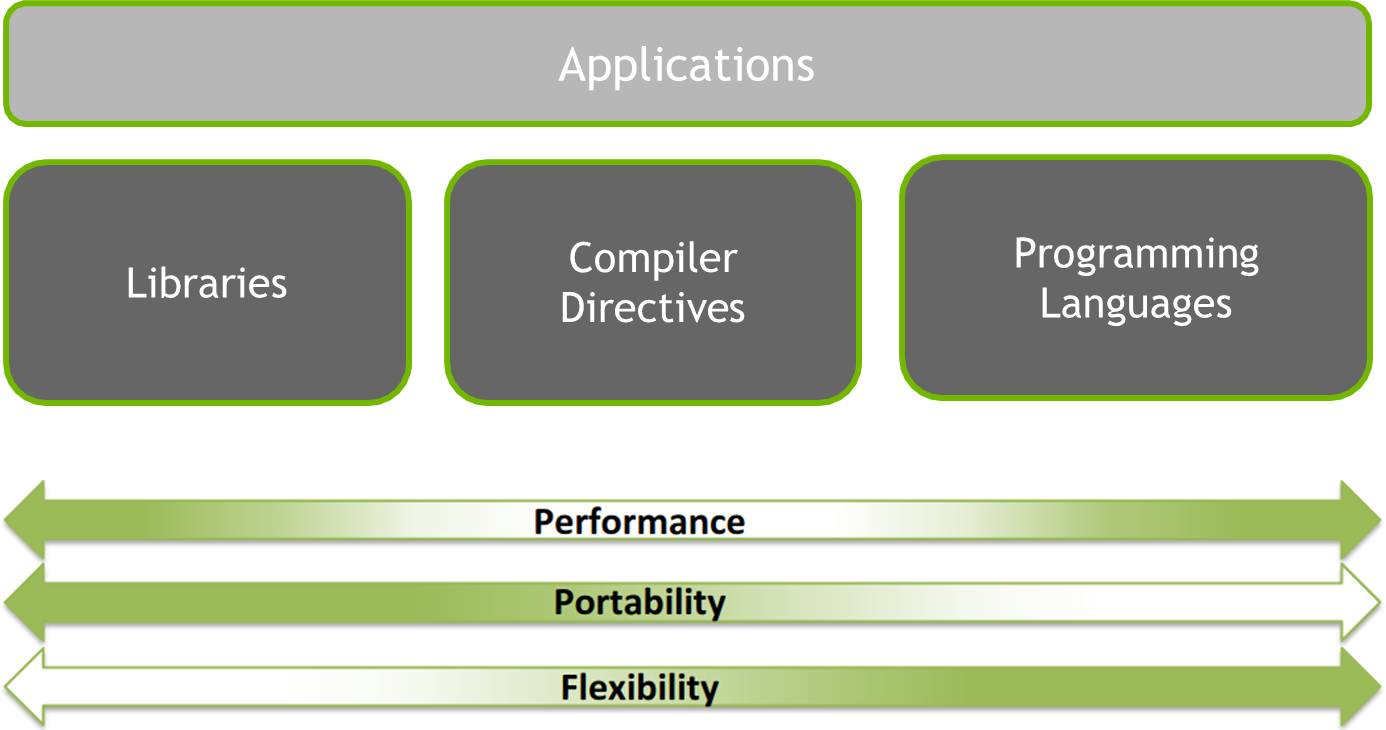 Applications

Libraries

Compiler Directives

Programming Languages

Performance

Portability

Flexibility